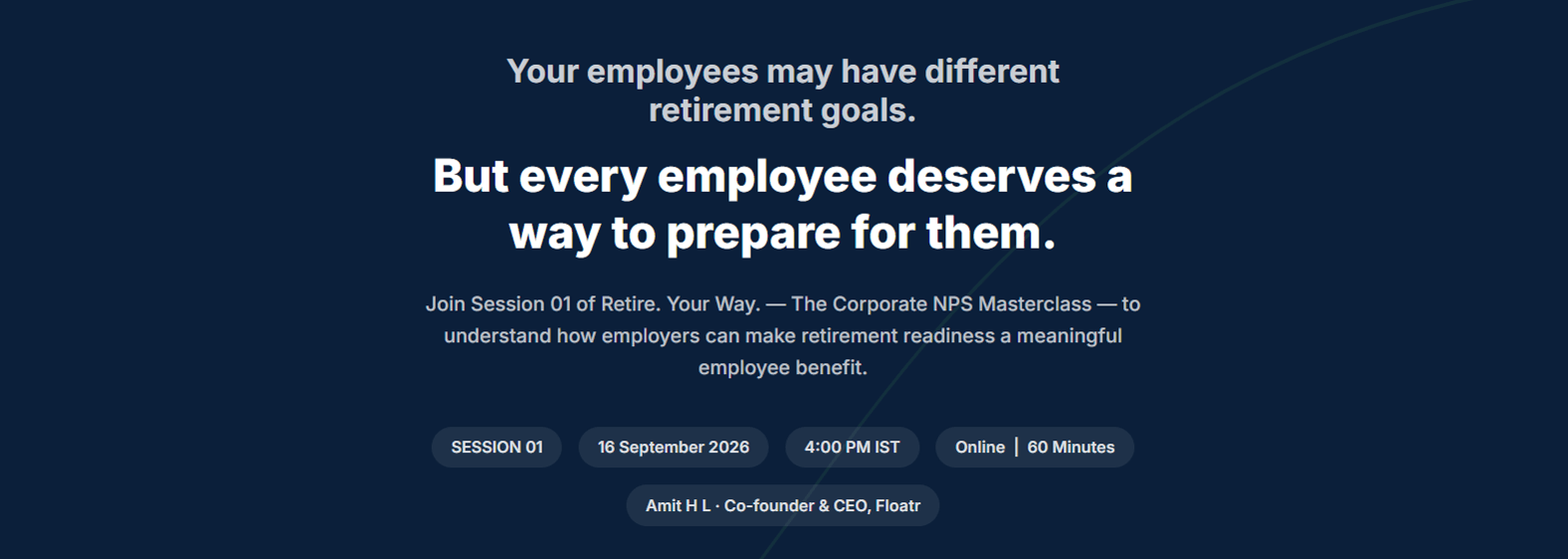 Your employees may have different retirement goals.

But every employee deserves a way to prepare for them.

Join Session 01 of Retire. Your Way. — The Corporate NPS Masterclass — to understand how employers can make retirement readiness a meaningful employee benefit.

SESSION 01

16 September 2026

4:00 PM IST

Online | 60 Minutes

Amit H L · Co-founder & CEO, Floatr